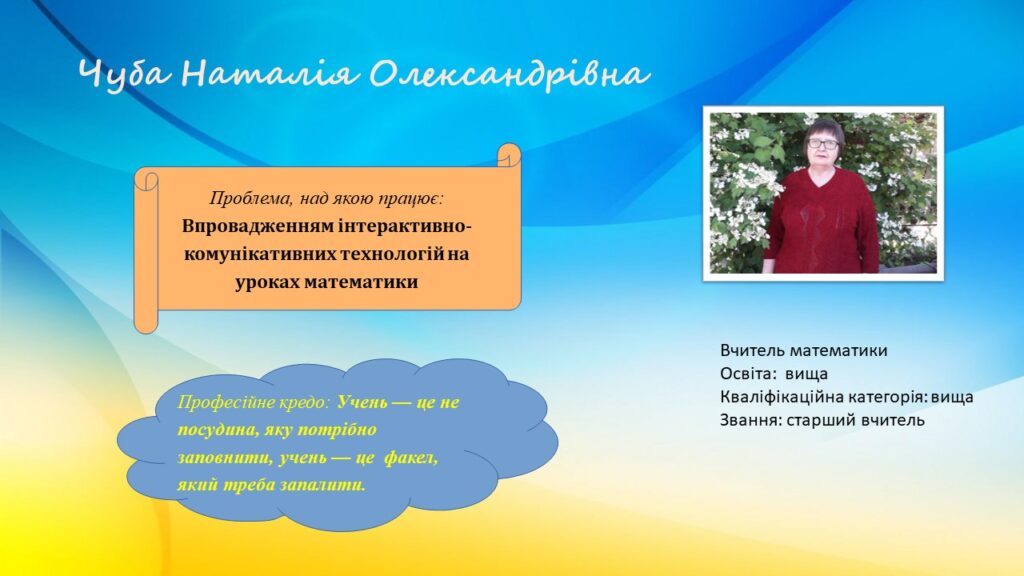 Чуба Наталія Олександрівна

Проблема, над якою працює:
Впровадженням інтерактивно-комунікативних технологій на уроках математики

Професійне кредо: Учень — це не посудина, яку потрібно заповнити, учень — це факел, який треба запалити.

Вчитель математики
Освіта: вища
Кваліфікаційна категорія: вища
Звання: старший вчитель